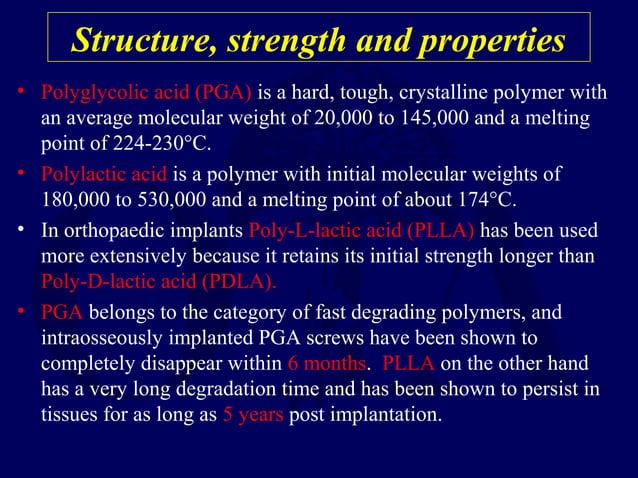 Structure, strength and properties

• Polyglycolic acid (PGA) is a hard, tough, crystalline polymer with an average molecular weight of 20,000 to 145,000 and a melting point of 224-230°C.

• Polylactic acid is a polymer with initial molecular weights of 180,000 to 530,000 and a melting point of about 174°C.

• In orthopaedic implants Poly-L-lactic acid (PLLA) has been used more extensively because it retains its initial strength longer than Poly-D-lactic acid (PDLA).

• PGA belongs to the category of fast degrading polymers, and intraosseously implanted PGA screws have been shown to completely disappear within 6 months. PLLA on the other hand has a very long degradation time and has been shown to persist in tissues for as long as 5 years post implantation.